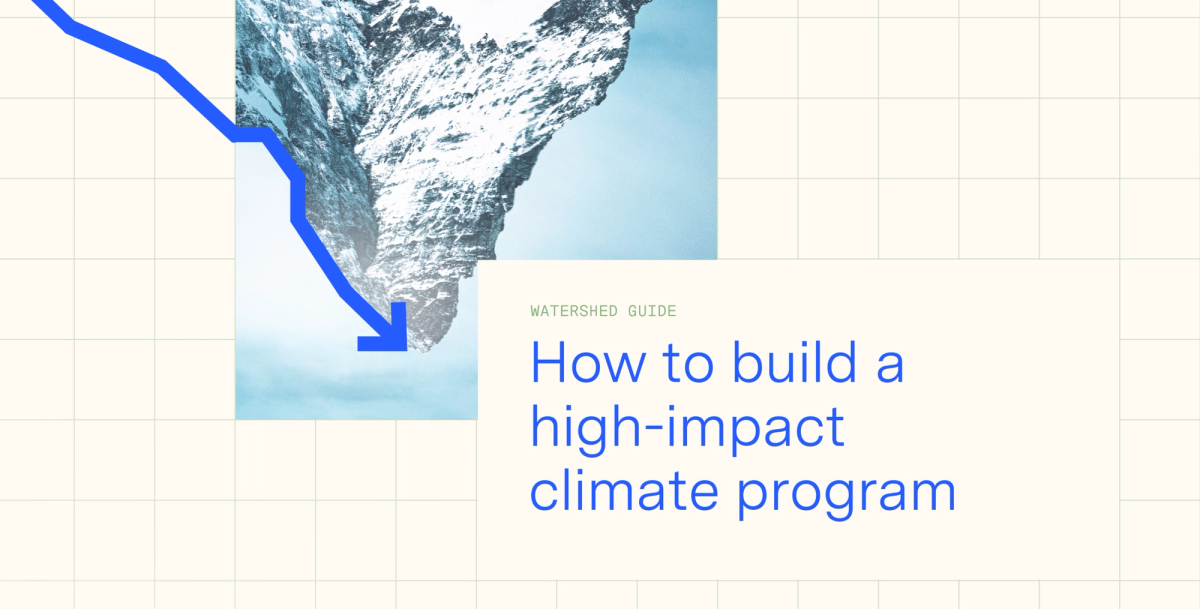 WATERSHED GUIDE

How to build a high-impact climate program